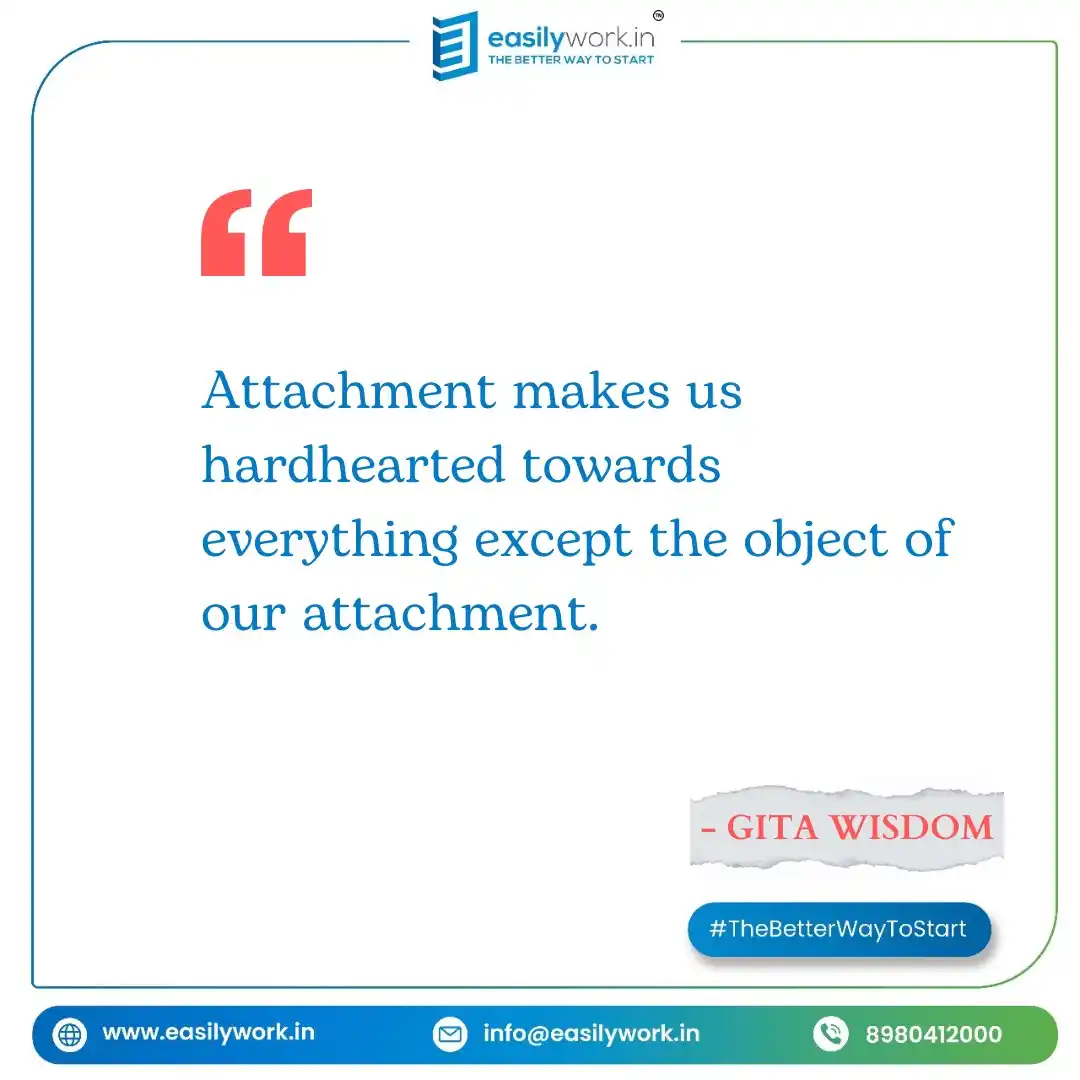 easilywork.in
THE BETTER WAY TO START

“

Attachment makes us hardhearted towards everything except the object of our attachment.

- GITA WISDOM

#TheBetterWayToStart

www.easilywork.in info@easilywork.in 8980412000